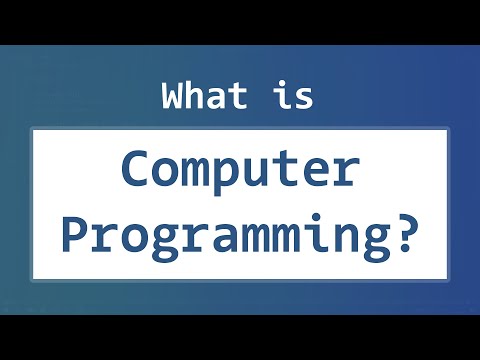 What is

Computer Programming?